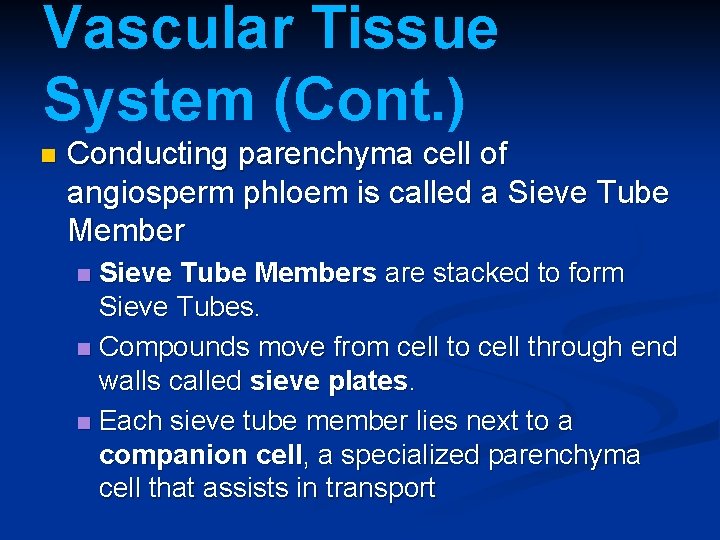 Vascular Tissue System (Cont.)

Conducting parenchyma cell of angiosperm phloem is called a Sieve Tube Member

Sieve Tube Members are stacked to form Sieve Tubes.

Compounds move from cell to cell through end walls called sieve plates.

Each sieve tube member lies next to a companion cell, a specialized parenchyma cell that assists in transport